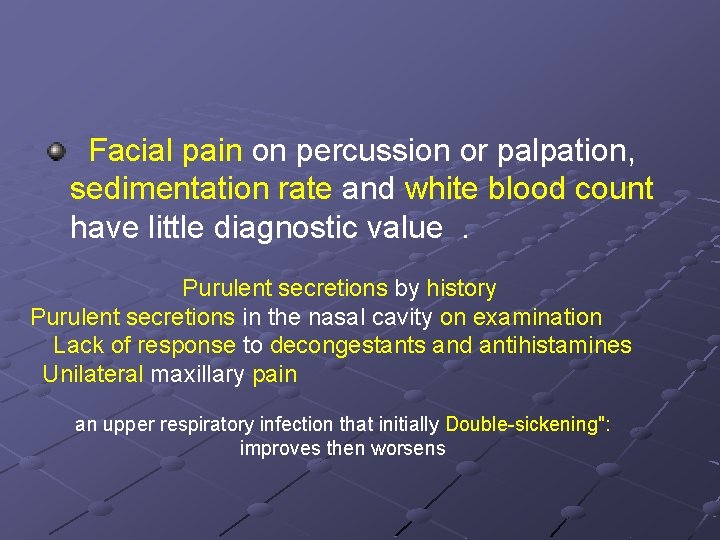 Facial pain on percussion or palpation, sedimentation rate and white blood count have little diagnostic value .

Purulent secretions by history
Purulent secretions in the nasal cavity on examination
Lack of response to decongestants and antihistamines
Unilateral maxillary pain

an upper respiratory infection that initially Double-sickening":
improves then worsens